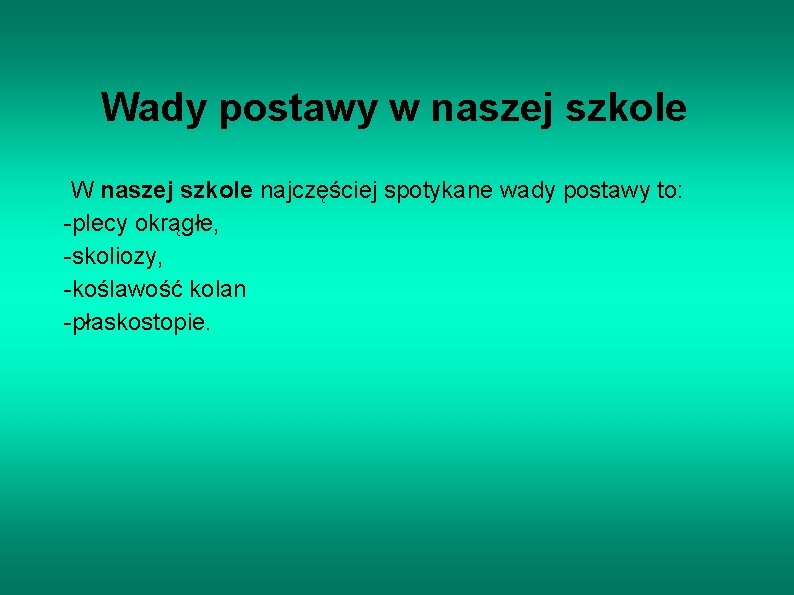 Wady postawy w naszej szkole

W naszej szkole najczęściej spotykane wady postawy to:
-plecy okrągłe,
-skoliozy,
-koślawość kolan
-płaskostopie.